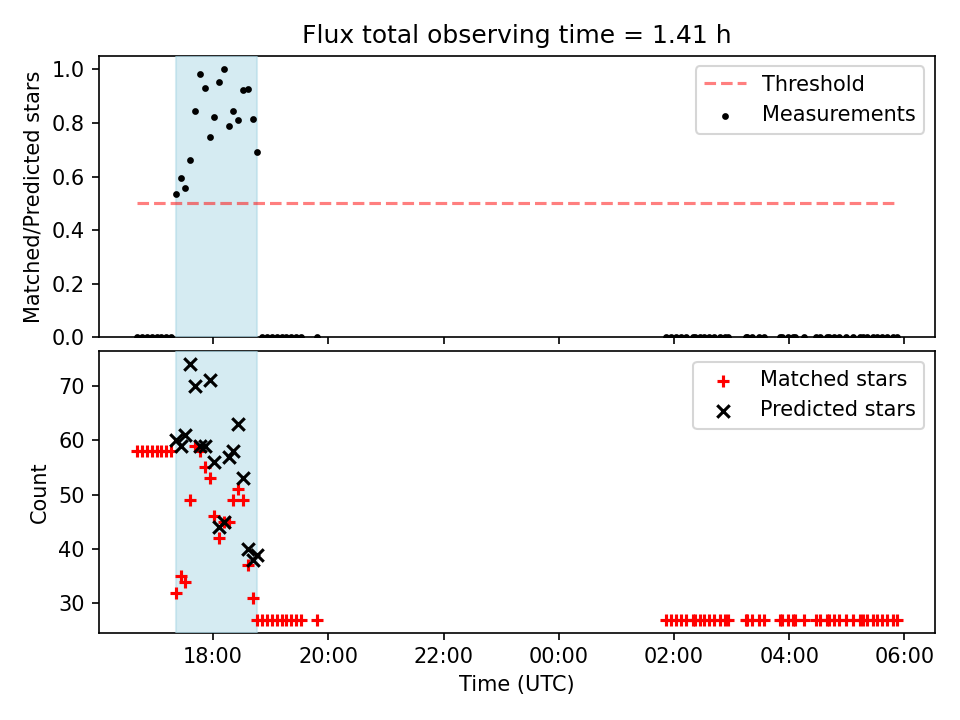 Flux total observing time = 1.41 h

Matched/Predicted stars

1.0
0.8
0.6
0.4
0.2
0.0

Threshold
Measurements

Count

70
60
50
40
30

Matched stars
Predicted stars

18:00
20:00
22:00
00:00
02:00
04:00
06:00

Time (UTC)